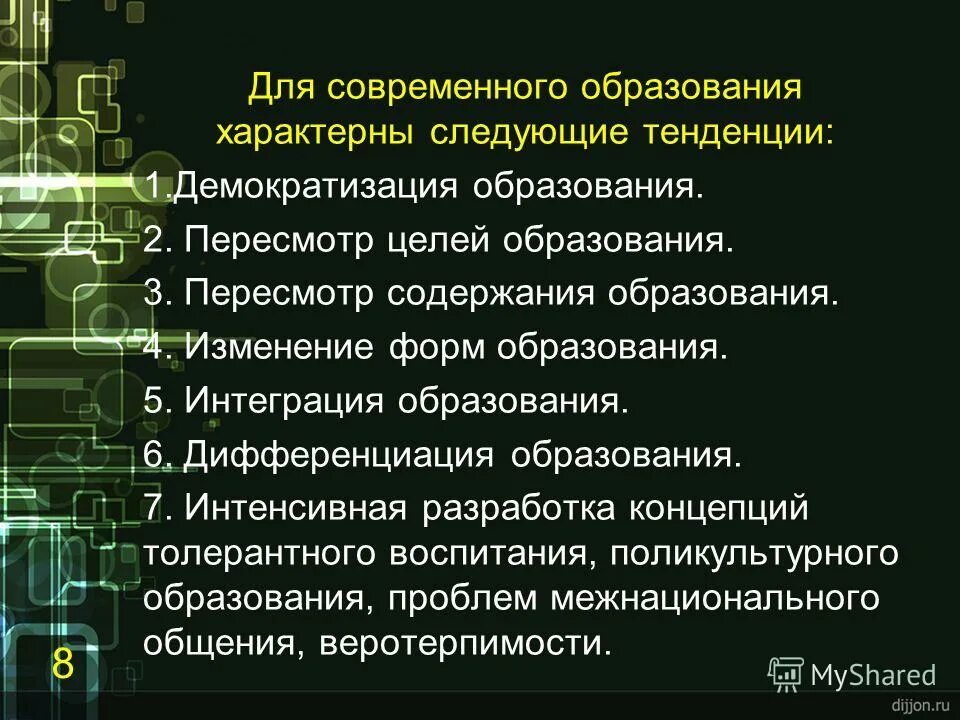 Для современного образования характерны следующие тенденции:

1.Демократизация образования.

2. Пересмотр целей образования.

3. Пересмотр содержания образования.

4. Изменение форм образования.

5. Интеграция образования.

6. Дифференциация образования.

7. Интенсивная разработка концепций толерантного воспитания, поликультурного образования, проблем межнационального общения, веротерпимости.

8

MyShared

dijjon.ru